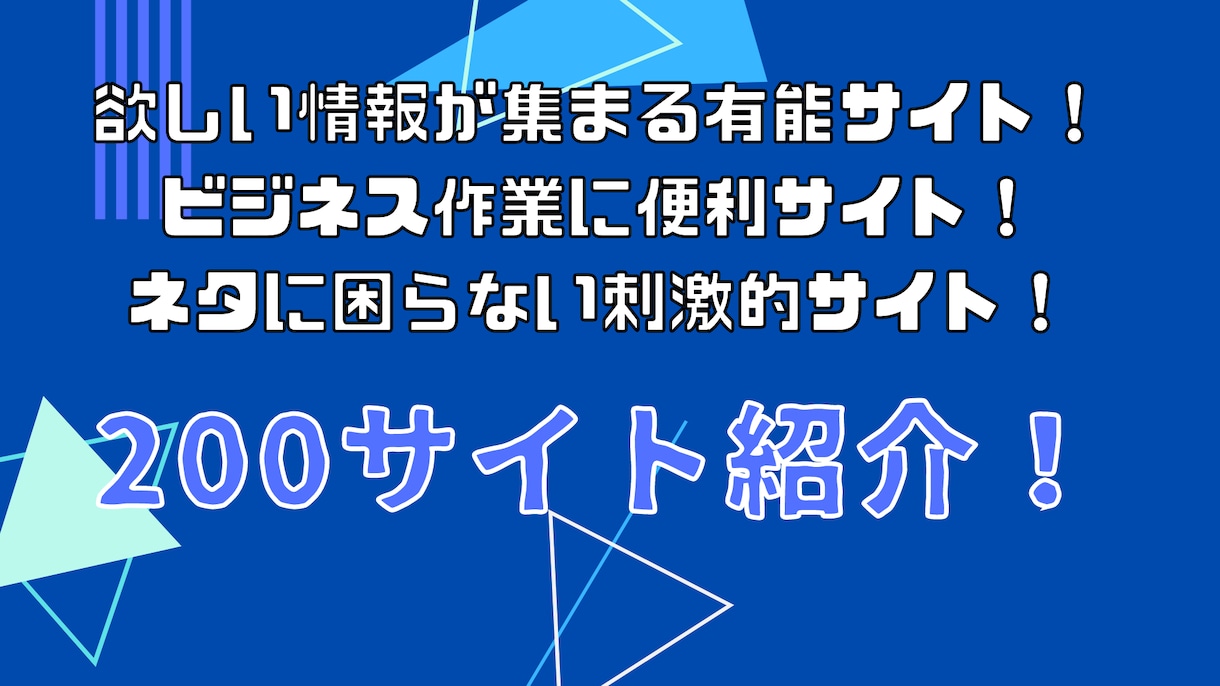 欲しい情報が集まる有能サイト！
ビジネス作業に便利サイト！
ネタに困らない刺激的サイト！

200サイト紹介！